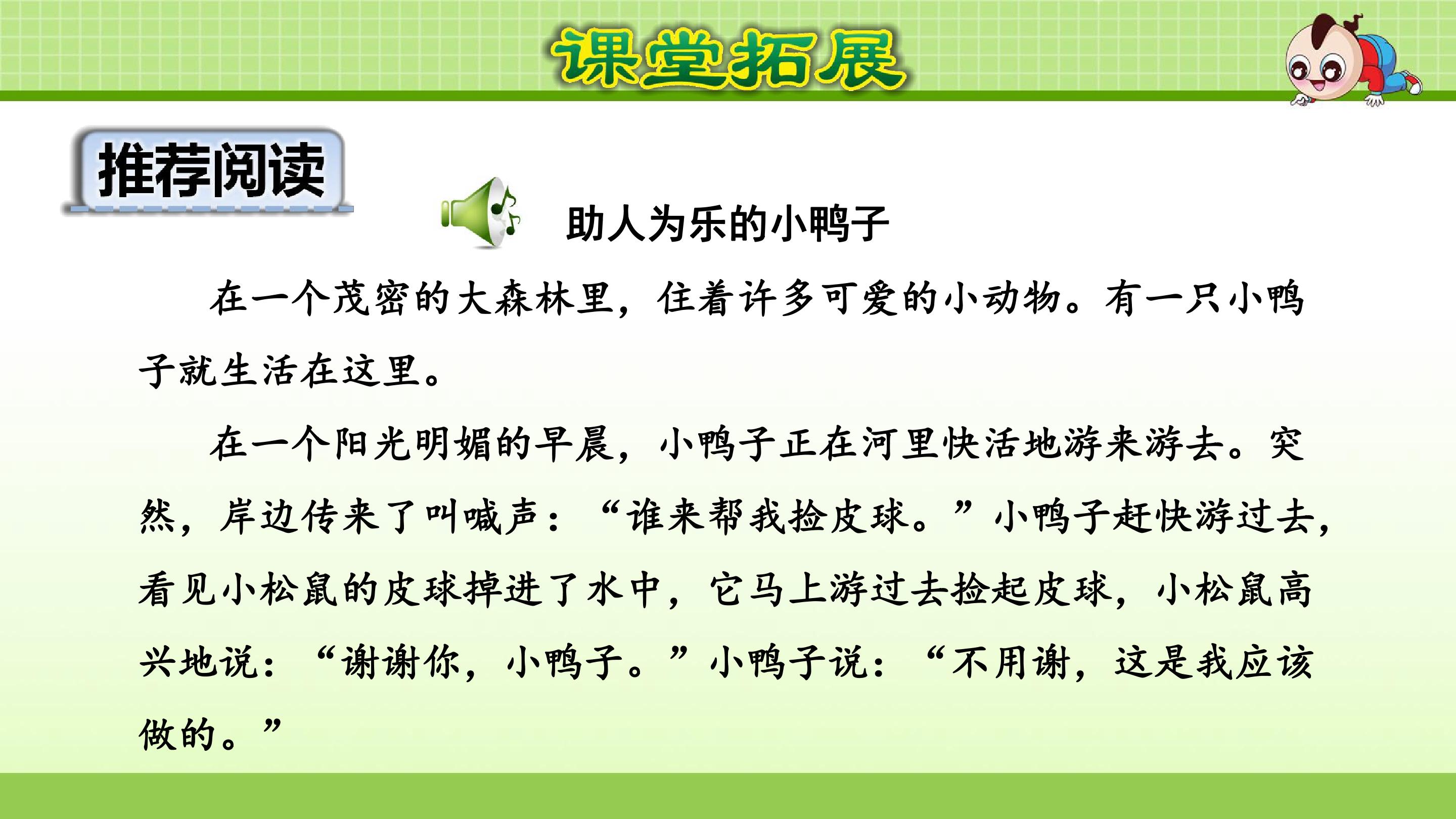 课堂拓展

推荐阅读

助人为乐的小鸭子

在一个茂密的大森林里，住着许多可爱的小动物。有一只小鸭子就生活在这里。

在一个阳光明媚的早晨，小鸭子正在河里快活地游来游去。突然，岸边传来了叫喊声：“谁来帮我捡皮球。”小鸭子赶快游过去，看见小松鼠的皮球掉进了水中，它马上游过去捡起皮球，小松鼠高兴地说：“谢谢你，小鸭子。”小鸭子说：“不用谢，这是我应该做的。”